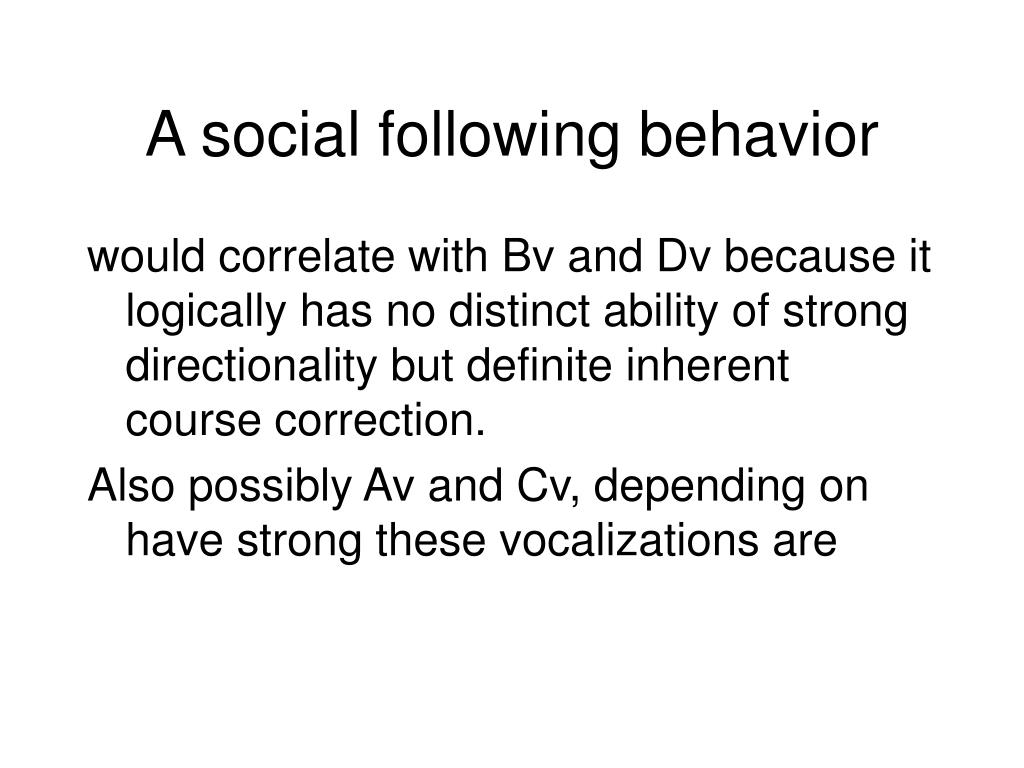 A social following behavior

would correlate with Bv and Dv because it logically has no distinct ability of strong directionality but definite inherent course correction.

Also possibly Av and Cv, depending on have strong these vocalizations are